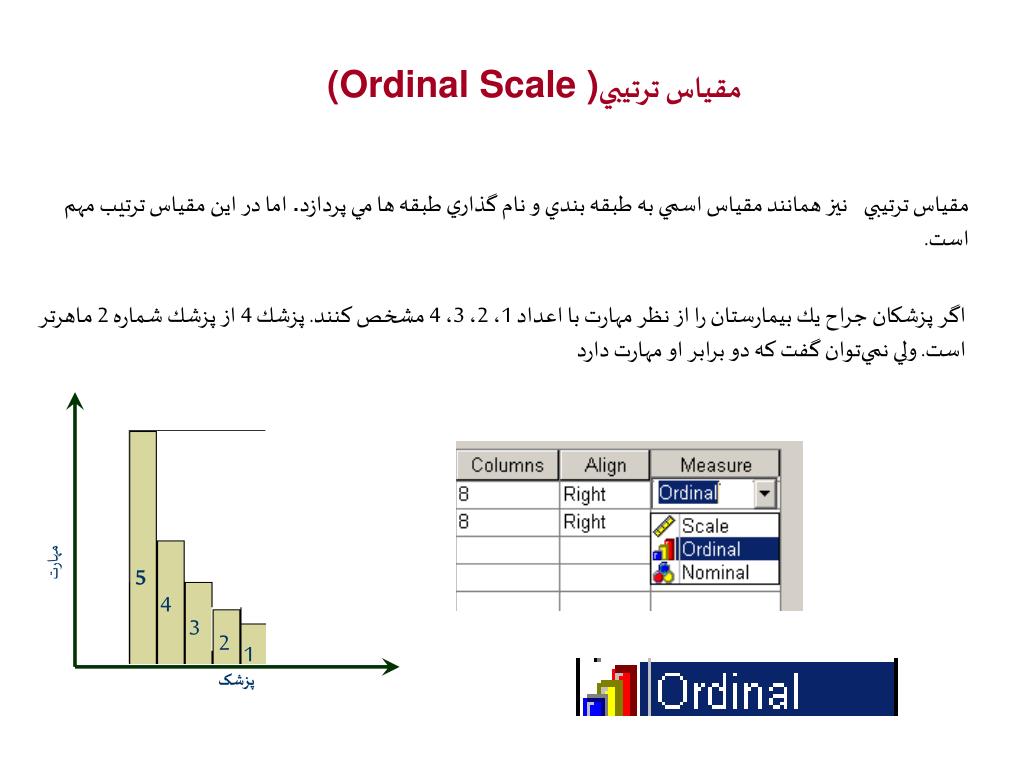 مقياس ترتيبي( Ordinal Scale)

مقياس ترتيبي نيز همانند مقياس اسمي به طبقه بندي و نام گذاري طبقه ها مي پردازد. اما در اين مقياس ترتيب مهم است.

اگر پزشكان جراح يك بيمارستان را از نظر مهارت با اعداد 1، 2، 3، 4 مشخص كنند. پزشك 4 از پزشك شماره 2 ماهرتر است. ولي نمي‌توان گفت كه دو برابر او مهارت دارد

مهارت

5
4
3
2
1

پزشک

| Columns | Align | Measure |
|---|---|---|
| 8 | Right | Ordinal |
| 8 | Right | Scale |
| | | Ordinal |
| | | Nominal |

Ordinal